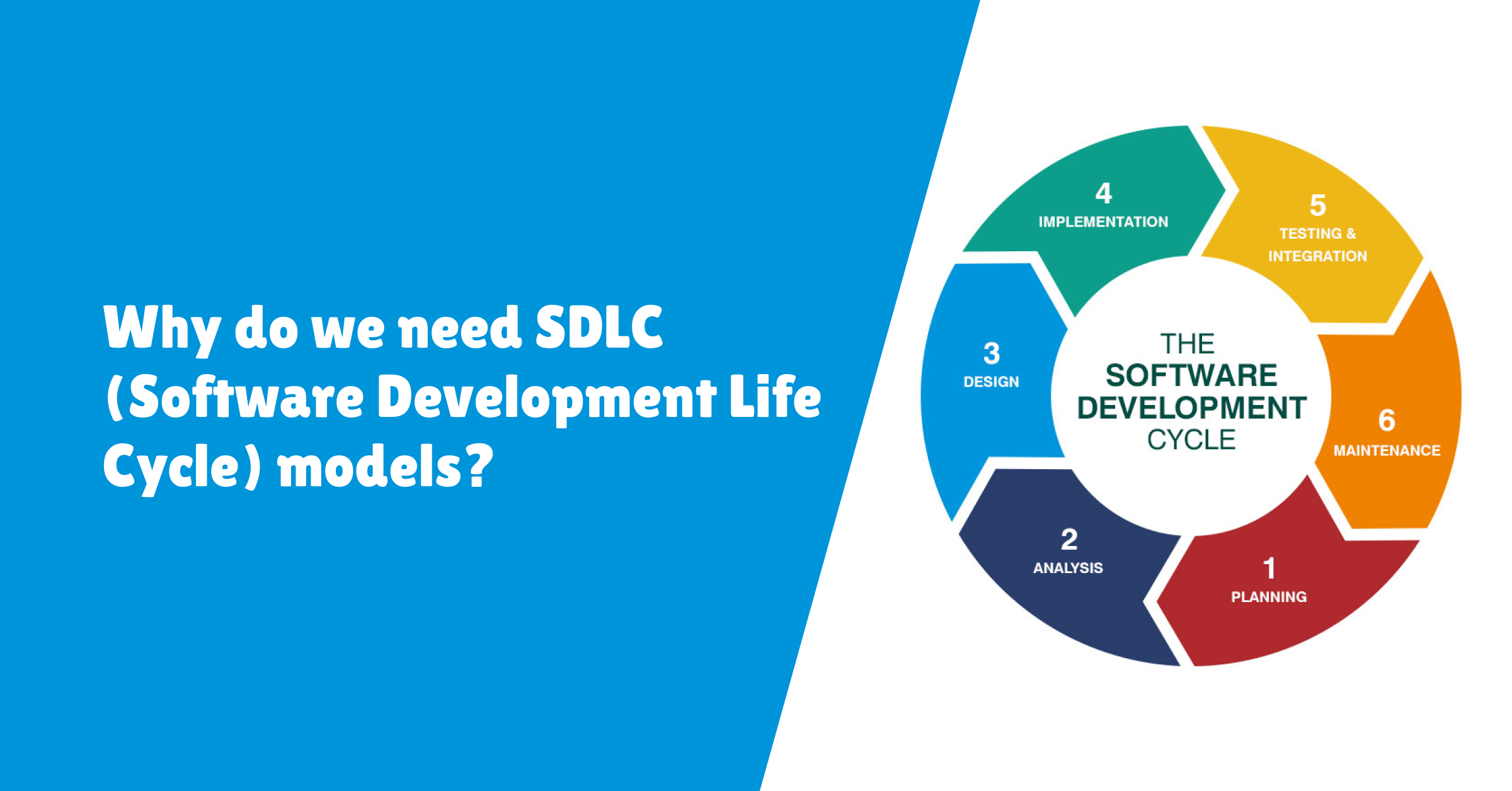 Why do we need SDLC (Software Development Life Cycle) models?

THE SOFTWARE DEVELOPMENT CYCLE

1
PLANNING

2
ANALYSIS

3
DESIGN

4
IMPLEMENTATION

5
TESTING & INTEGRATION

6
MAINTENANCE